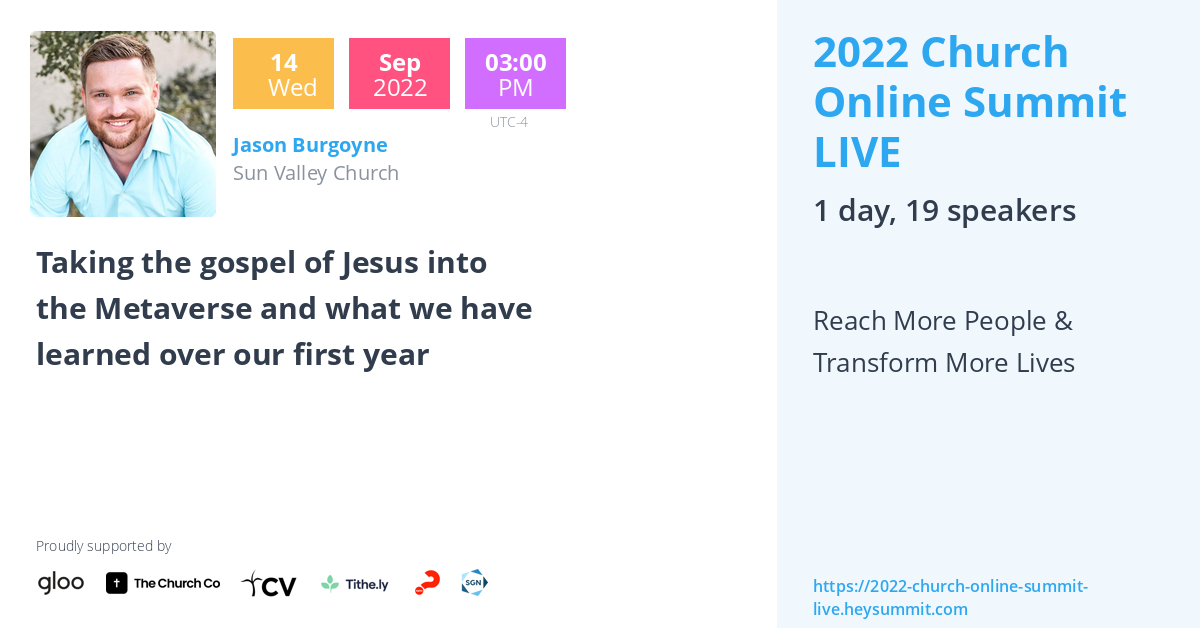 14
Wed

Sep
2022

03:00
PM
UTC-4

Jason Burgoyne
Sun Valley Church

Taking the gospel of Jesus into the Metaverse and what we have learned over our first year

Proudly supported by

gloo The Church Co CV Tithe.ly SGN

2022 Church Online Summit LIVE

1 day, 19 speakers

Reach More People & Transform More Lives

https://2022-church-online-summit-live.heysummit.com